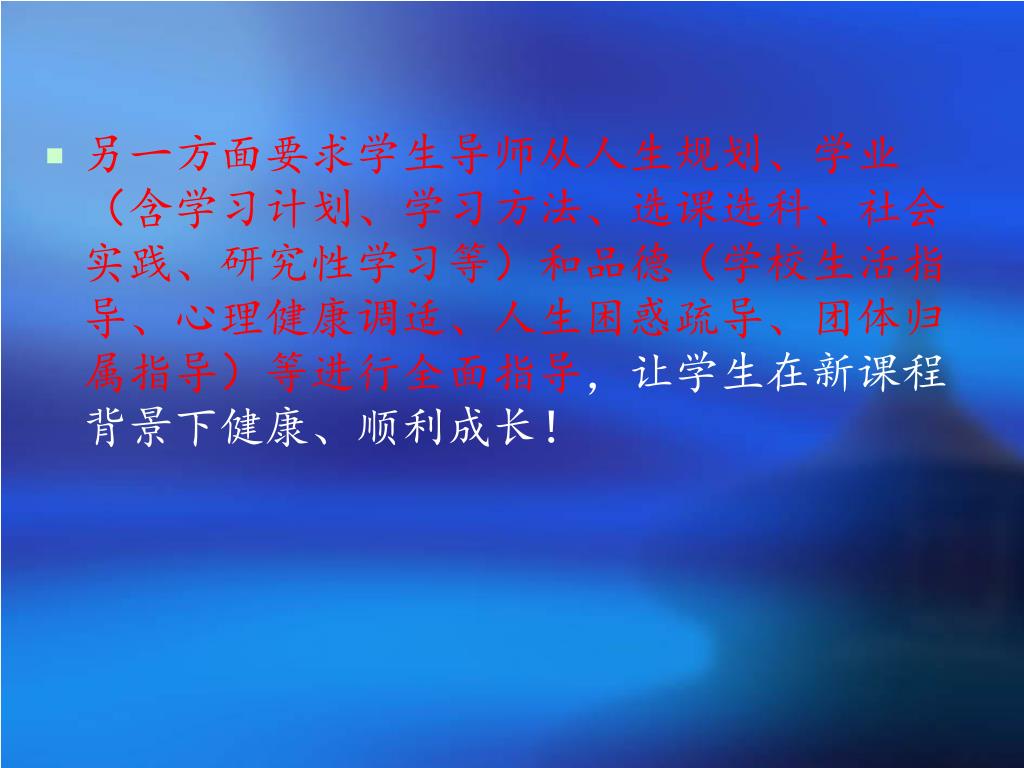 另一方面要求学生导师从人生规划、学业（含学习计划、学习方法、选课选科、社会实践、研究性学习等）和品德（学校生活指导、心理健康调适、人生困惑疏导、团体归属指导）等进行全面指导，让学生在新课程背景下健康、顺利成长！